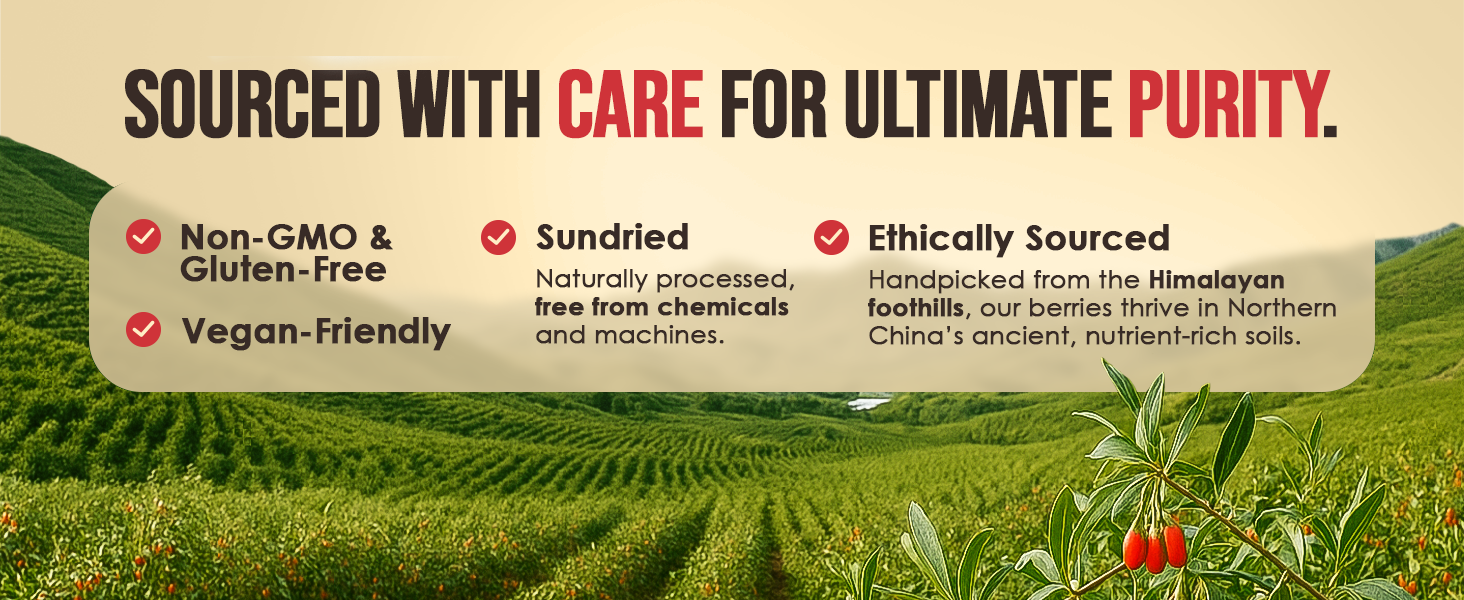 SOURCED WITH CARE FOR ULTIMATE PURITY.

Non-GMO & Gluten-Free

Vegan-Friendly

Sundried

Naturally processed, free from chemicals and machines.

Ethically Sourced

Handpicked from the Himalayan foothills, our berries thrive in Northern China's ancient, nutrient-rich soils.